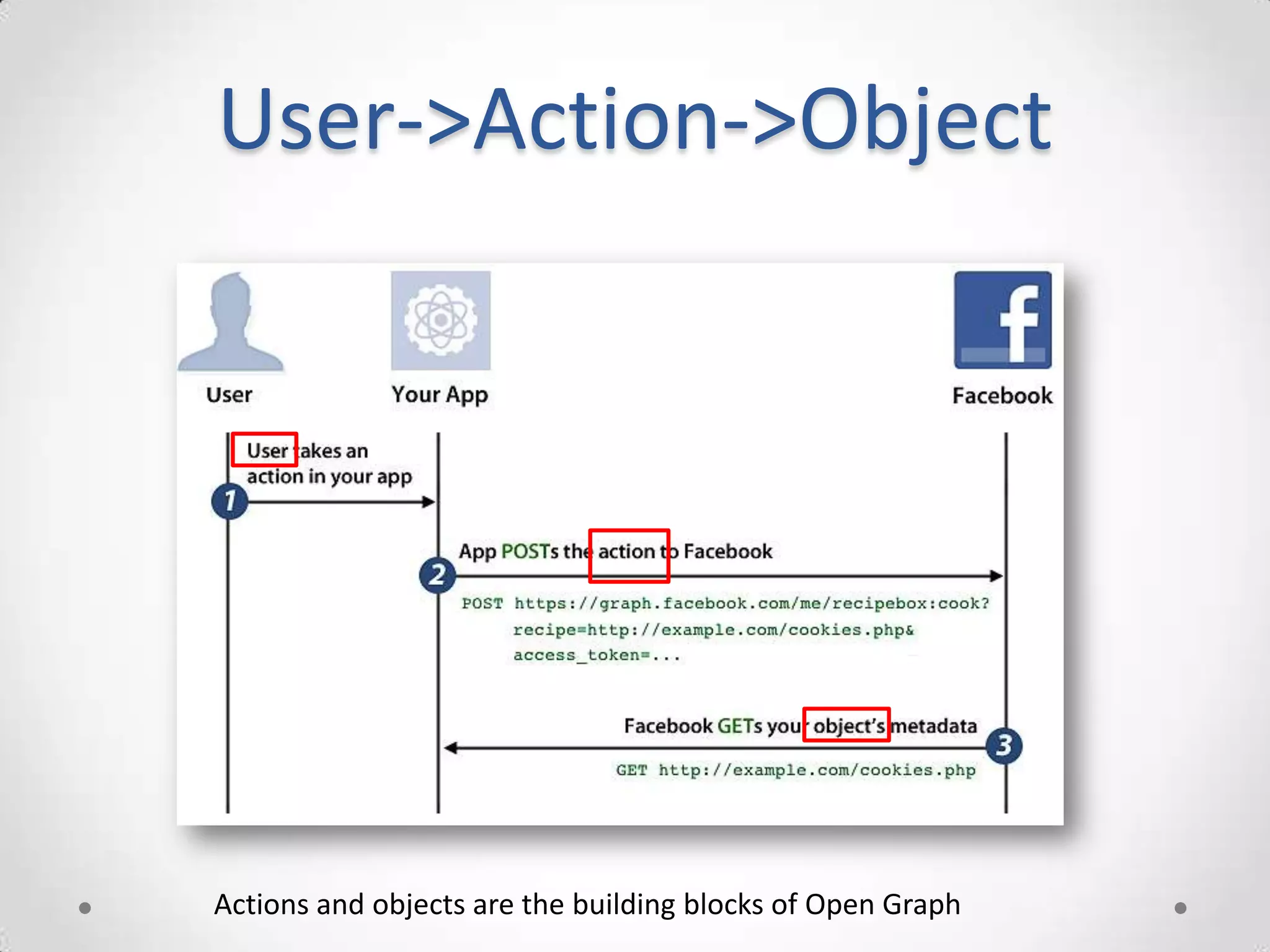 User->Action->Object

User

Your App

Facebook

User takes an action in your app

1

App POSTs the action to Facebook

2

POST https://graph.facebook.com/me/recipebox:cook?
recipe=http://example.com/cookies.php&
access_token=...

Facebook GETs your object's metadata

3

GET http://example.com/cookies.php

Actions and objects are the building blocks of Open Graph